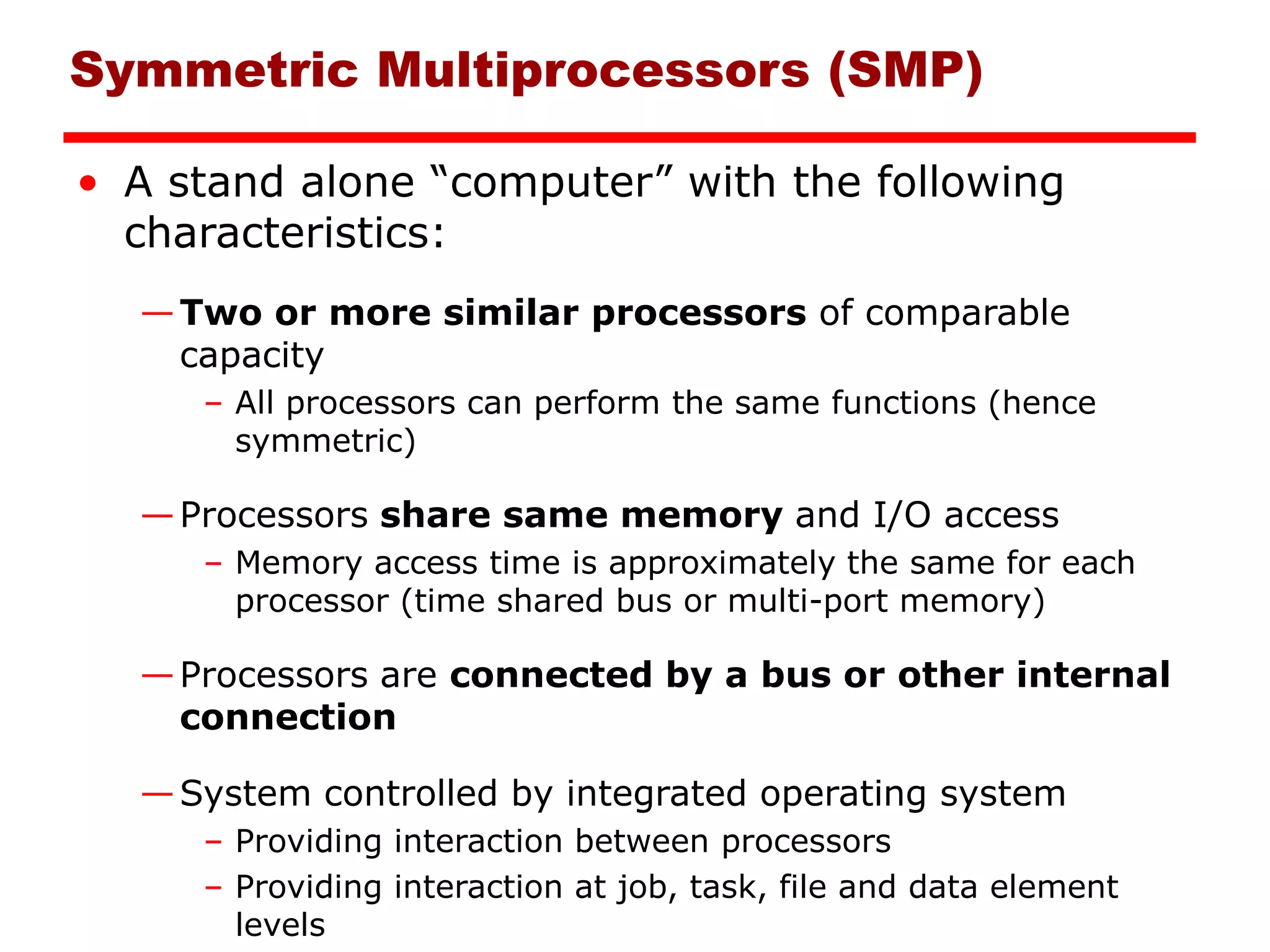 Symmetric Multiprocessors (SMP)

• A stand alone “computer” with the following characteristics:

— Two or more similar processors of comparable capacity

– All processors can perform the same functions (hence symmetric)

— Processors share same memory and I/O access

– Memory access time is approximately the same for each processor (time shared bus or multi-port memory)

— Processors are connected by a bus or other internal connection

— System controlled by integrated operating system

– Providing interaction between processors

– Providing interaction at job, task, file and data element levels